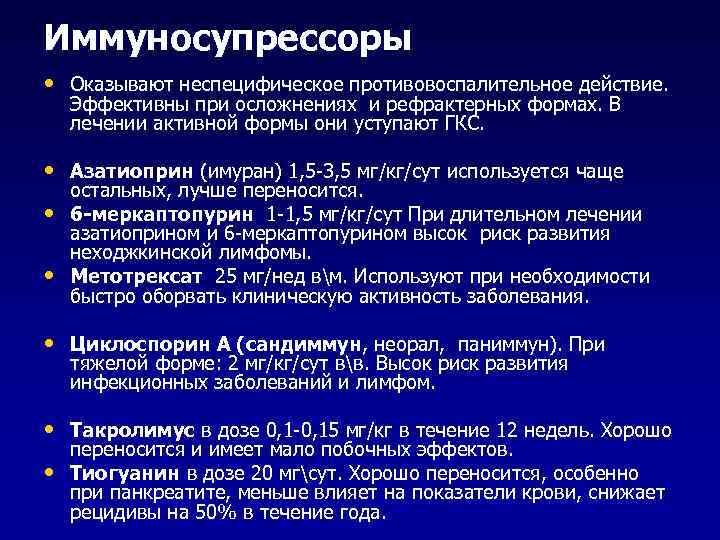 Иммуносупрессоры

• Оказывают неспецифическое противовоспалительное действие. Эффективны при осложнениях и рефрактерных формах. В лечении активной формы они уступают ГКС.

• Азатиоприн (имуран) 1,5-3,5 мг/кг/сут используется чаще остальных, лучше переносится.
• 6-меркаптопурин 1-1,5 мг/кг/сут При длительном лечении азатиоприном и 6-меркаптопурином высок риск развития неходжкинской лимфомы.
• Метотрексат 25 мг/нед в\м. Используют при необходимости быстро оборвать клиническую активность заболевания.

• Циклоспорин А (сандиммун, неорал, паниммун). При тяжелой форме: 2 мг/кг/сут в\в. Высок риск развития инфекционных заболеваний и лимфом.

• Такролимус в дозе 0,1-0,15 мг/кг в течение 12 недель. Хорошо переносится и имеет мало побочных эффектов.
• Тиогуанин в дозе 20 мг\сут. Хорошо переносится, особенно при панкреатите, меньше влияет на показатели крови, снижает рецидивы на 50% в течение года.